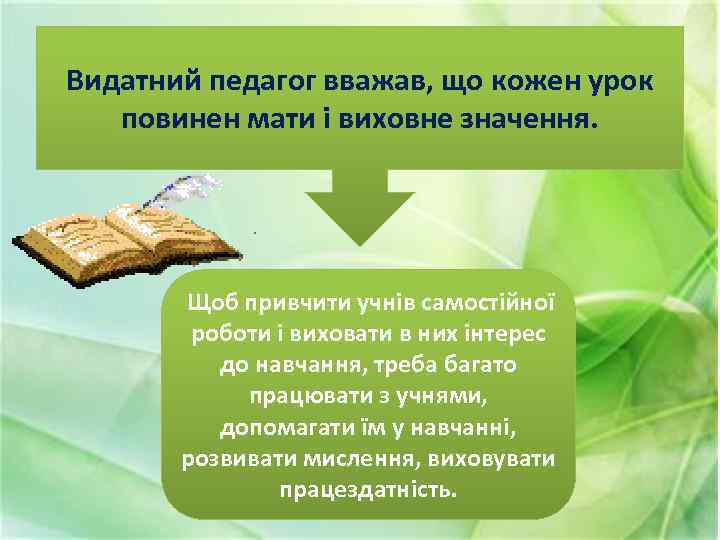 Видатний педагог вважав, що кожен урок повинен мати і виховне значення.

Щоб привчити учнів самостійної роботи і виховати в них інтерес до навчання, треба багато працювати з учнями, допомагати їм у навчанні, розвивати мислення, виховувати працездатність.